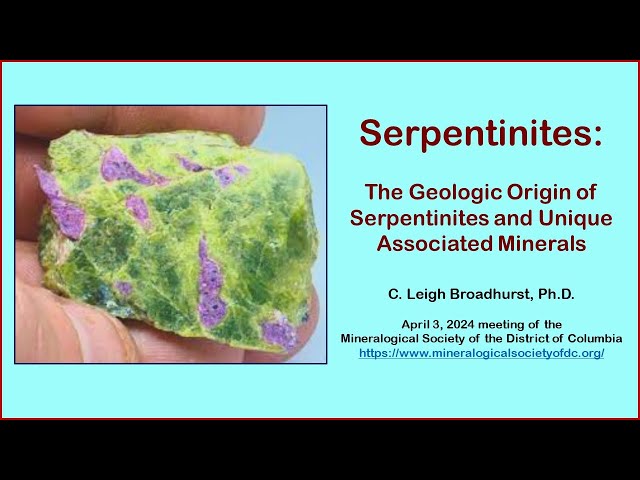 Serpentinites:

The Geologic Origin of Serpentinites and Unique Associated Minerals

C. Leigh Broadhurst, Ph.D.

April 3, 2024 meeting of the Mineralogical Society of the District of Columbia
https://www.mineralogicalsocietyofdc.org/